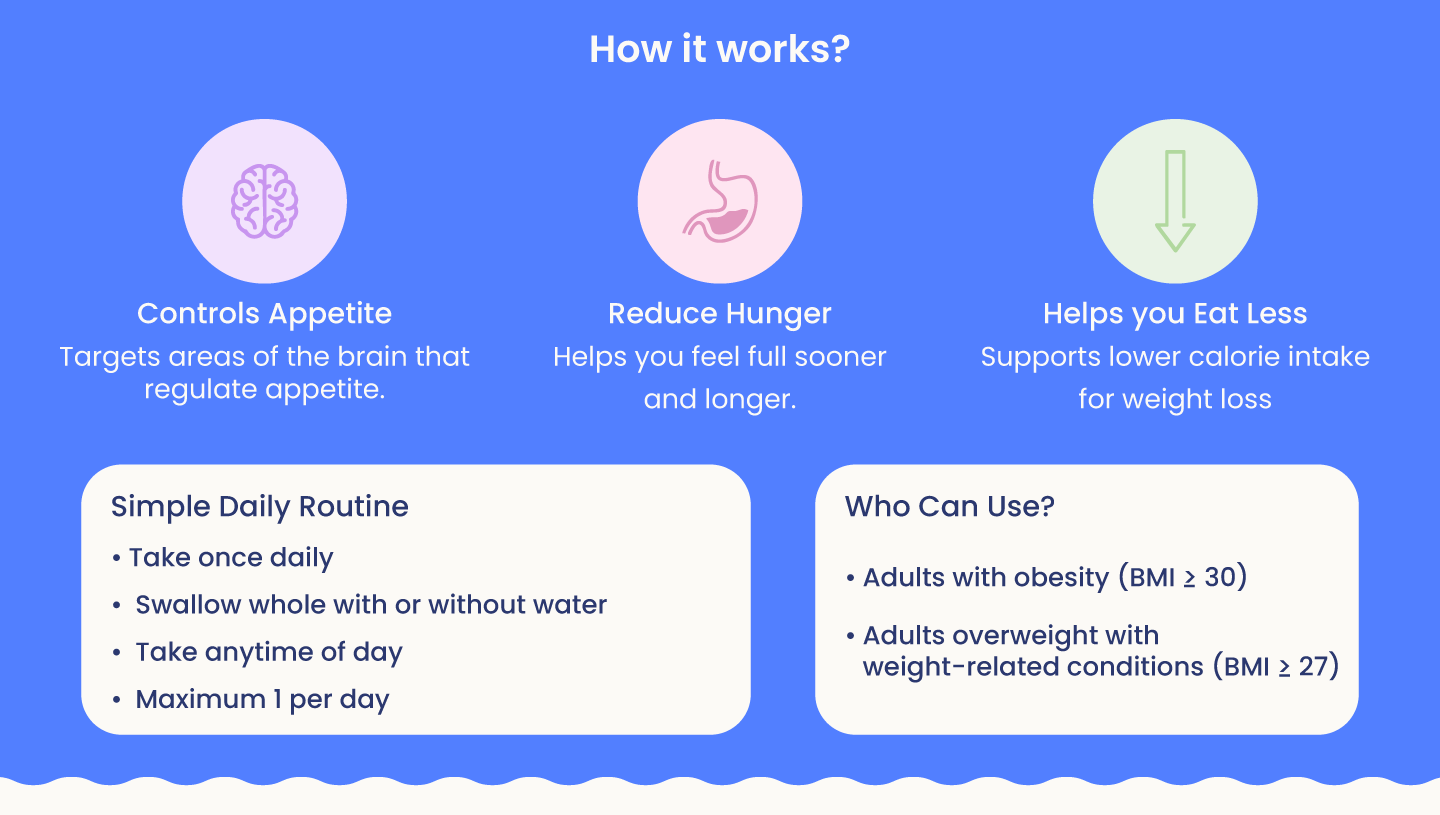 How it works?

Controls Appetite
Targets areas of the brain that regulate appetite.

Reduce Hunger
Helps you feel full sooner and longer.

Helps you Eat Less
Supports lower calorie intake for weight loss

Simple Daily Routine
• Take once daily
• Swallow whole with or without water
• Take anytime of day
• Maximum 1 per day

Who Can Use?
• Adults with obesity (BMI ≥ 30)
• Adults overweight with weight-related conditions (BMI ≥ 27)